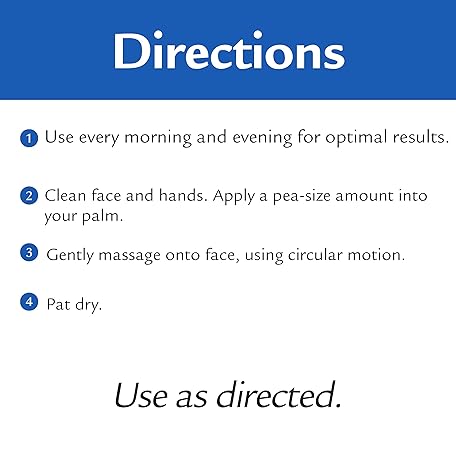 Directions

1 Use every morning and evening for optimal results.

2 Clean face and hands. Apply a pea-size amount into your palm.

3 Gently massage onto face, using circular motion.

4 Pat dry.

Use as directed.